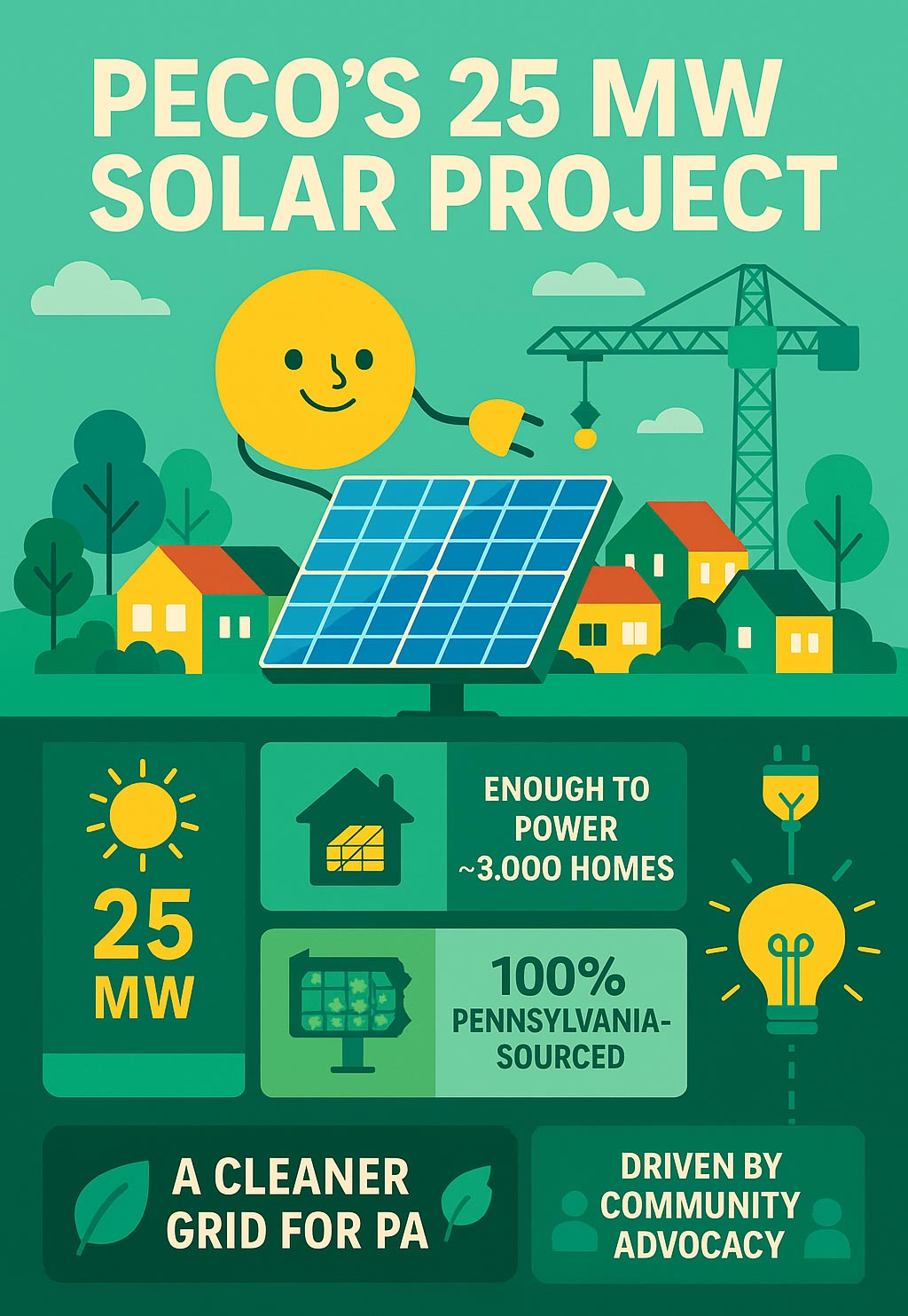 PECO'S 25 MW SOLAR PROJECT

25 MW

ENOUGH TO POWER ~3.000 HOMES

100% PENNSYLVANIA-SOURCED

A CLEANER GRID FOR PA

DRIVEN BY COMMUNITY ADVOCACY